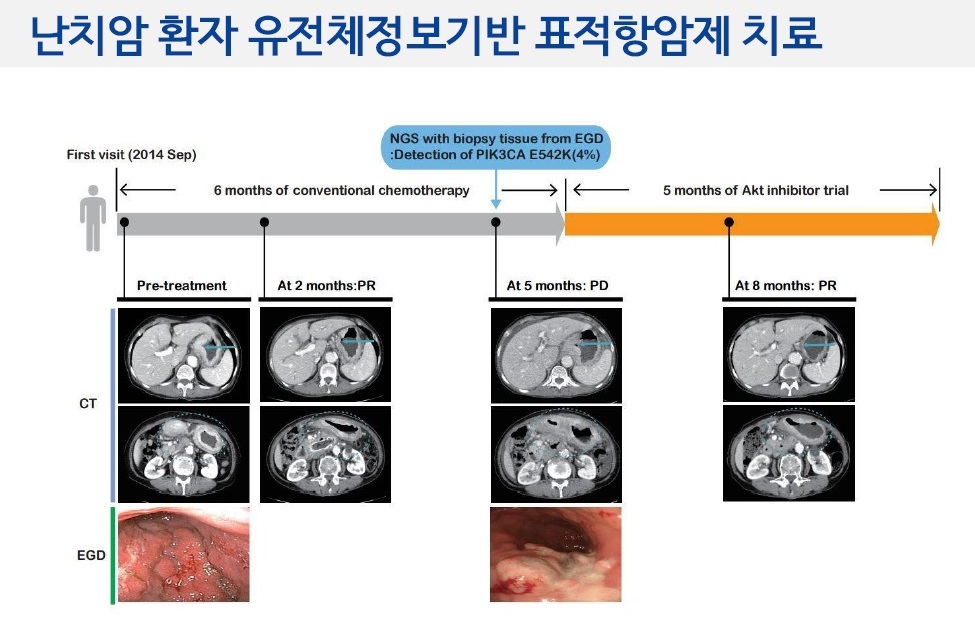 난치암 환자 유전체정보기반 표적항암제 치료

First visit (2014 Sep)

NGS with biopsy tissue from EGD
:Detection of PIK3CA E542K(4%)

6 months of conventional chemotherapy

5 months of Akt inhibitor trial

Pre-treatment

At 2 months:PR

At 5 months: PD

At 8 months: PR

CT

EGD